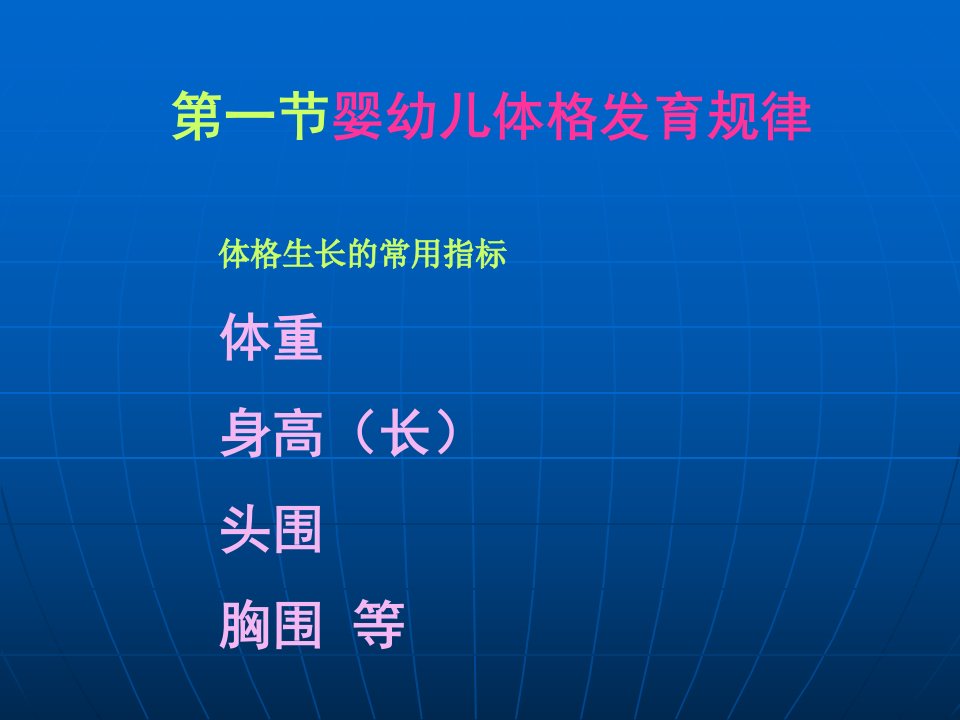 第一节婴幼儿体格发育规律

体格生长的常用指标

体重

身高（长）

头围

胸围 等